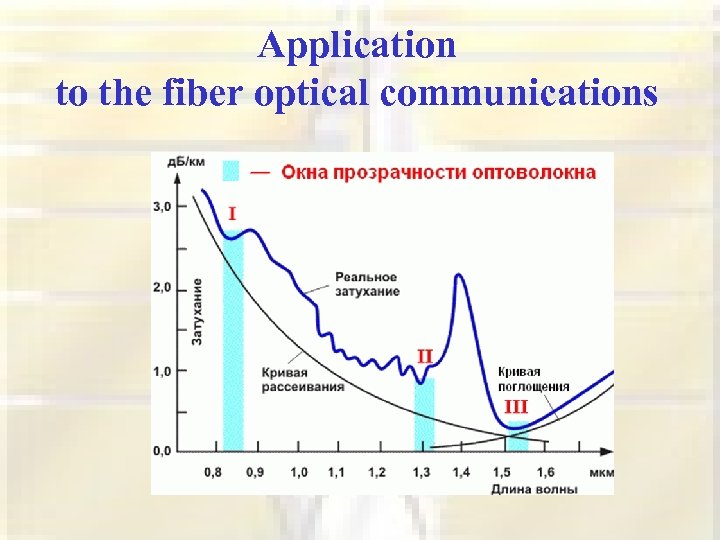 Application
to the fiber optical communications

дБ/км
— Окна прозрачности оптоволокна

3,0
2,0
1,0
0,0

Затухание

I
II
III

Реальное затухание

Кривая рассеивания

Кривая поглощения

0,8 0,9 1,0 1,1 1,2 1,3 1,4 1,5 1,6 мкм
Длина волны